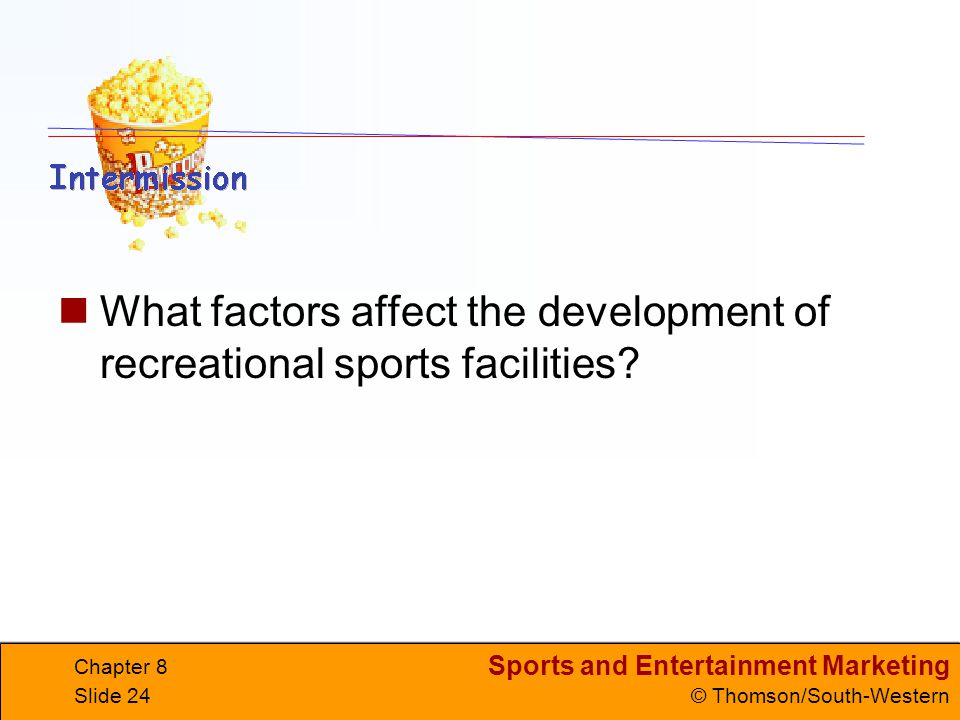 Intermission

What factors affect the development of recreational sports facilities?

Chapter 8
Slide 24

Sports and Entertainment Marketing
© Thomson/South-Western